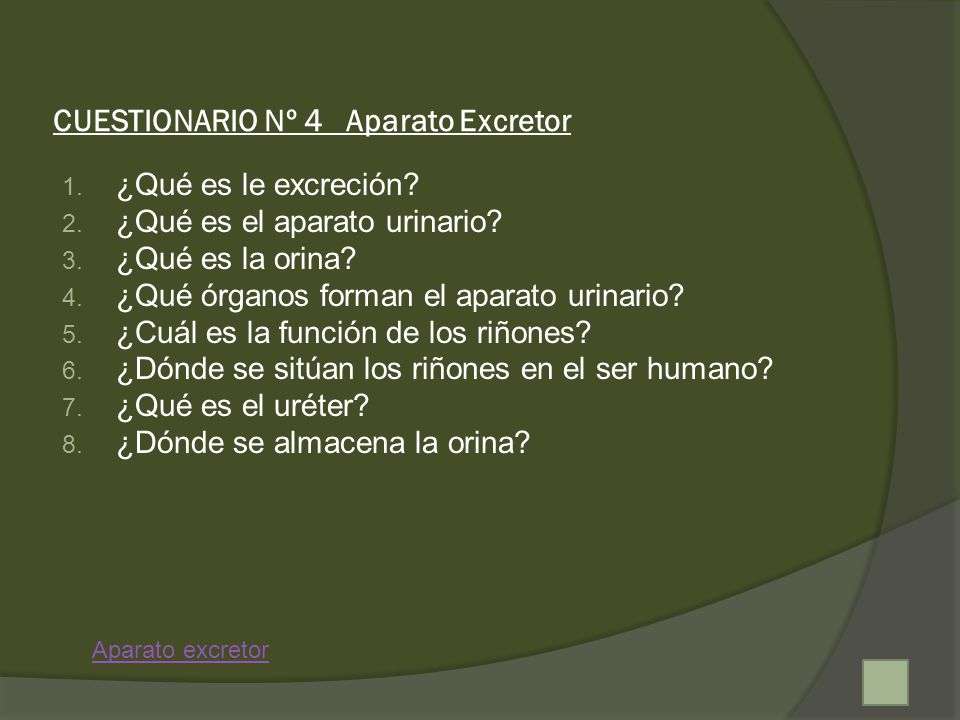 CUESTIONARIO Nº 4   Aparato Excretor

1. ¿Qué es le excreción?
2. ¿Qué es el aparato urinario?
3. ¿Qué es la orina?
4. ¿Qué órganos forman el aparato urinario?
5. ¿Cuál es la función de los riñones?
6. ¿Dónde se sitúan los riñones en el ser humano?
7. ¿Qué es el uréter?
8. ¿Dónde se almacena la orina?

Aparato excretor